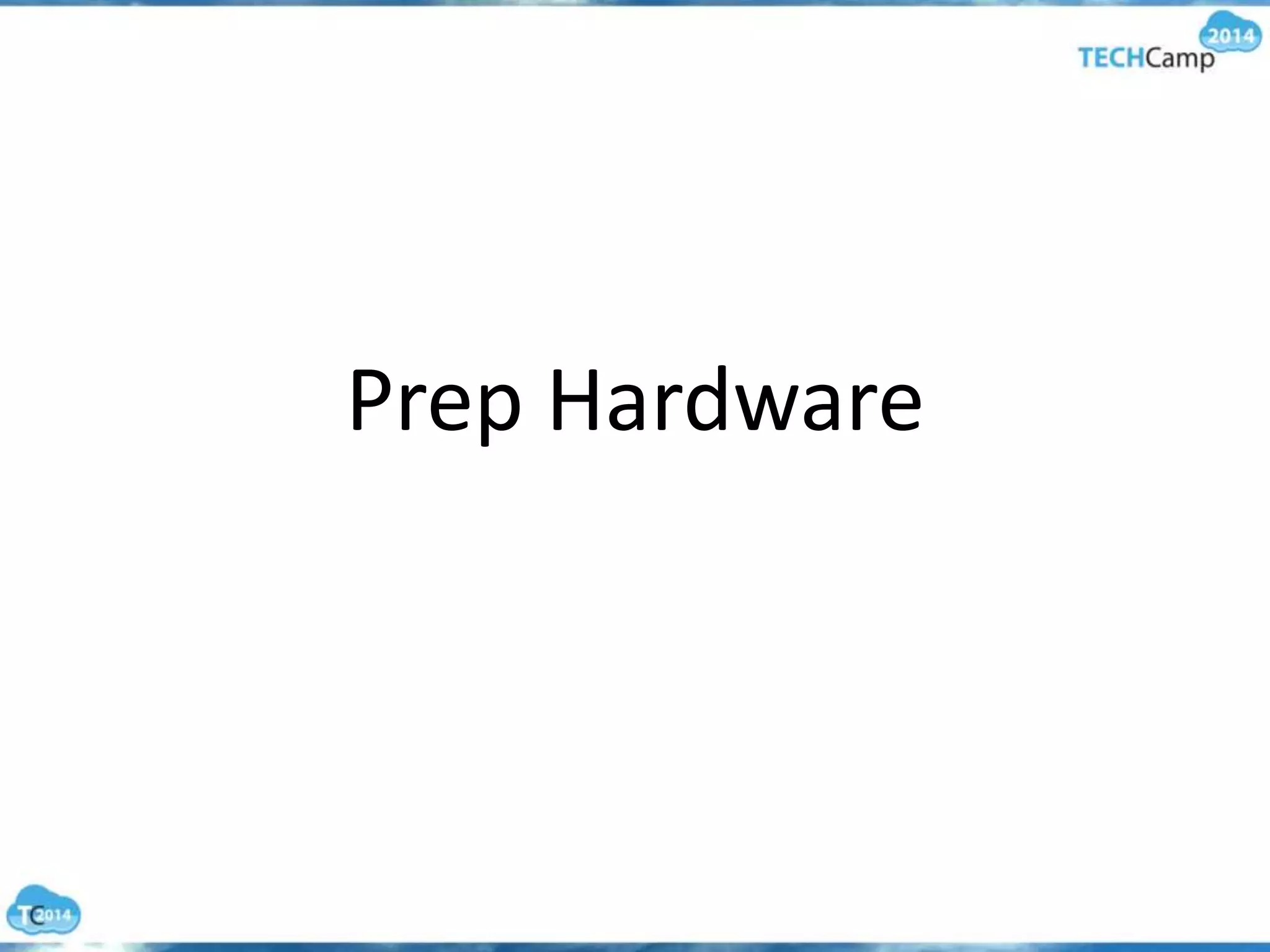 2014
TECHCamp

Prep Hardware

TC 2014